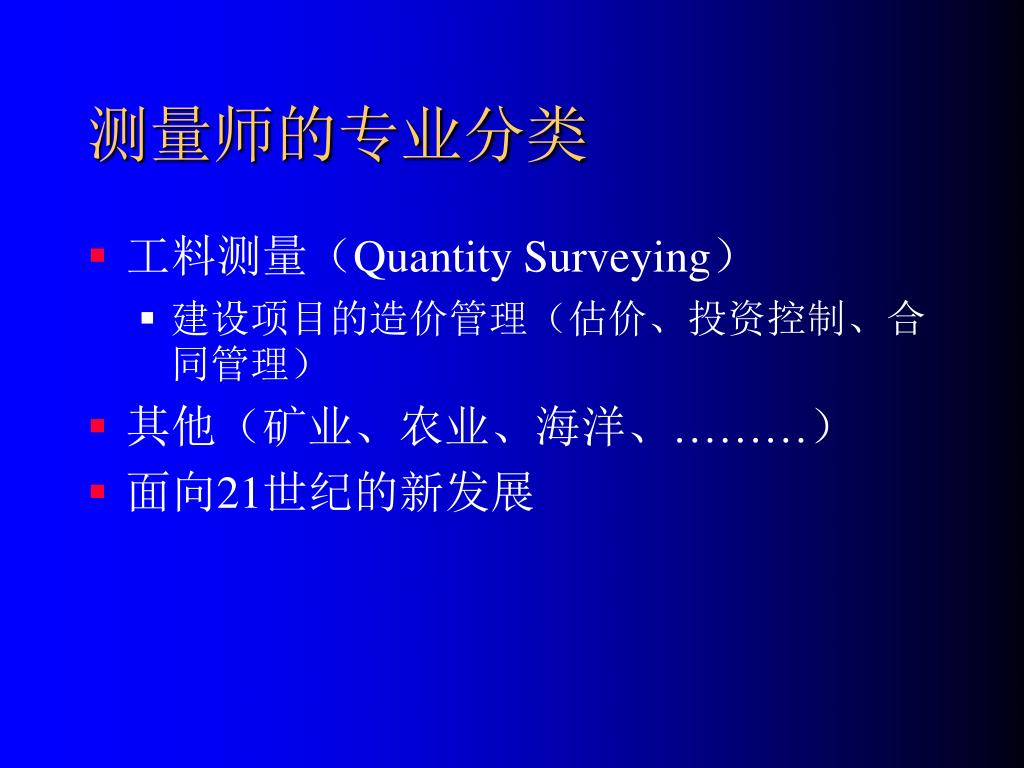 测量师的专业分类

工料测量（Quantity Surveying）

建设项目的造价管理（估价、投资控制、合同管理）

其他（矿业、农业、海洋、………）

面向21世纪的新发展